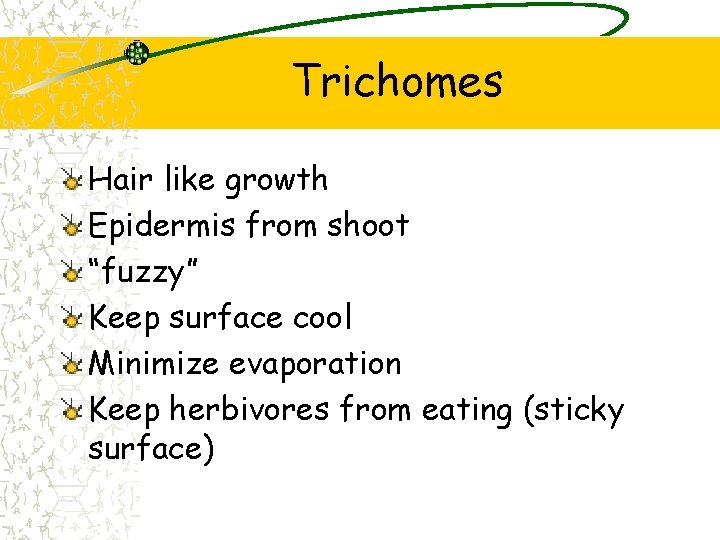 Trichomes

Hair like growth
Epidermis from shoot
“fuzzy”
Keep surface cool
Minimize evaporation
Keep herbivores from eating (sticky surface)